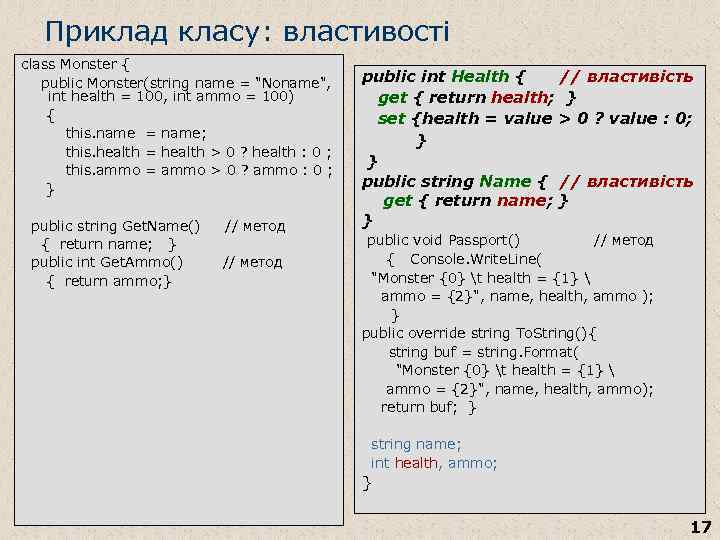 Приклад класу: властивості

class Monster {
public Monster(string name = "Noname", int health = 100, int ammo = 100)
{
this.name = name;
this.health = health > 0 ? health : 0 ;
this.ammo = ammo > 0 ? ammo : 0 ;
}

public string GetName() // метод
{ return name; }
public int GetAmmo() // метод
{ return ammo;}

public int Health { // властивість
get { return health; }
set {health = value > 0 ? value : 0;
}
}
public string Name { // властивість
get { return name; }
}
public void Passport() // метод
{ Console.WriteLine(
"Monster {0} \t health = {1} \
ammo = {2}", name, health, ammo );
}
public override string ToString(){
string buf = string.Format(
"Monster {0} \t health = {1} \
ammo = {2}", name, health, ammo);
return buf; }

string name;
int health, ammo;
}

17